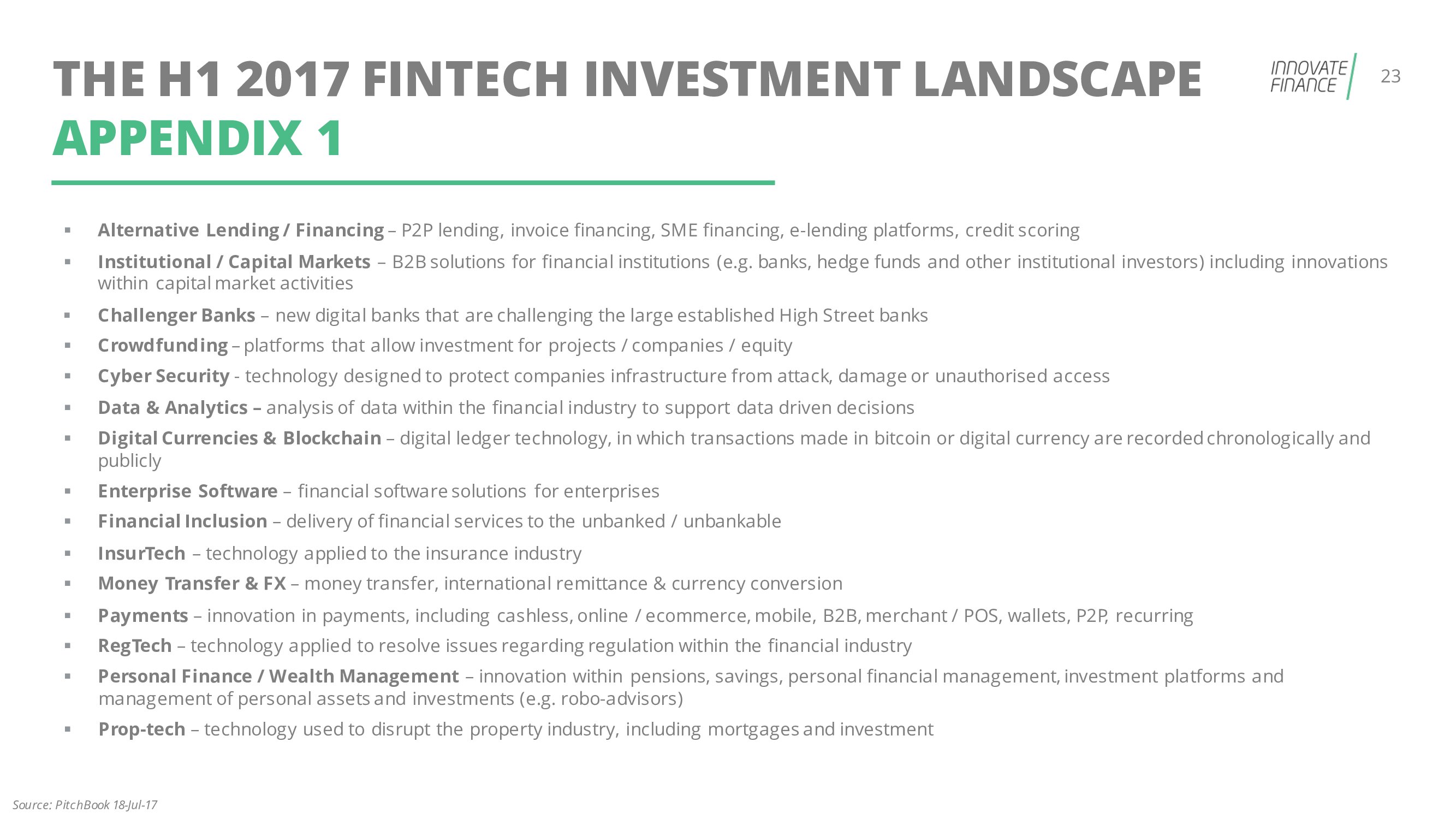 THE H1 2017 FINTECH INVESTMENT LANDSCAPE
APPENDIX 1

INNOVATE FINANCE

23

▪ Alternative Lending / Financing – P2P lending, invoice financing, SME financing, e-lending platforms, credit scoring
▪ Institutional / Capital Markets – B2B solutions for financial institutions (e.g. banks, hedge funds and other institutional investors) including innovations within capital market activities
▪ Challenger Banks – new digital banks that are challenging the large established High Street banks
▪ Crowdfunding – platforms that allow investment for projects / companies / equity
▪ Cyber Security - technology designed to protect companies infrastructure from attack, damage or unauthorised access
▪ Data & Analytics – analysis of data within the financial industry to support data driven decisions
▪ Digital Currencies & Blockchain – digital ledger technology, in which transactions made in bitcoin or digital currency are recorded chronologically and publicly
▪ Enterprise Software – financial software solutions for enterprises
▪ Financial Inclusion – delivery of financial services to the unbanked / unbankable
▪ InsurTech – technology applied to the insurance industry
▪ Money Transfer & FX – money transfer, international remittance & currency conversion
▪ Payments – innovation in payments, including cashless, online / ecommerce, mobile, B2B, merchant / POS, wallets, P2P, recurring
▪ RegTech – technology applied to resolve issues regarding regulation within the financial industry
▪ Personal Finance / Wealth Management – innovation within pensions, savings, personal financial management, investment platforms and management of personal assets and investments (e.g. robo-advisors)
▪ Prop-tech – technology used to disrupt the property industry, including mortgages and investment

Source: PitchBook 18-Jul-17